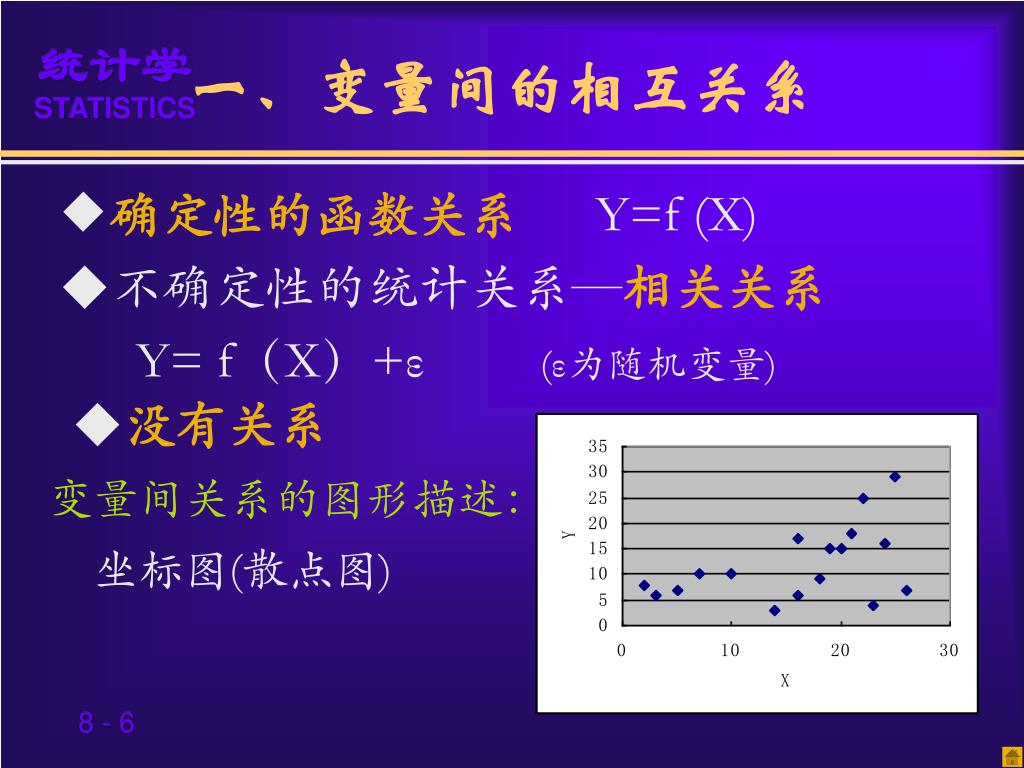 统计学
STATISTICS

一、变量间的相互关系

◆确定性的函数关系 Y=f (X)

◆不确定性的统计关系—相关关系

Y= f（X）+ε (ε为随机变量)

◆没有关系

变量间关系的图形描述:

坐标图(散点图)

35
30
25
20
15
10
5
0
Y
0 10 20 30
X

8 - 6